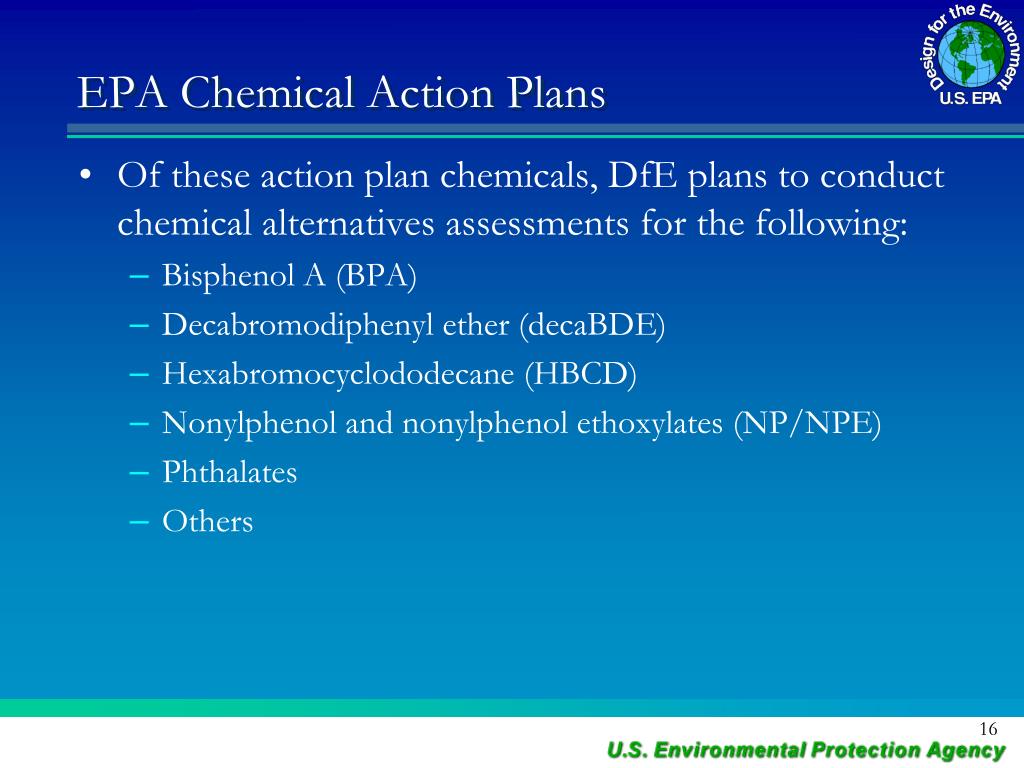 Design for the Environment
U.S. EPA

EPA Chemical Action Plans

• Of these action plan chemicals, DfE plans to conduct chemical alternatives assessments for the following:
– Bisphenol A (BPA)
– Decabromodiphenyl ether (decaBDE)
– Hexabromocyclododecane (HBCD)
– Nonylphenol and nonylphenol ethoxylates (NP/NPE)
– Phthalates
– Others

16

U.S. Environmental Protection Agency